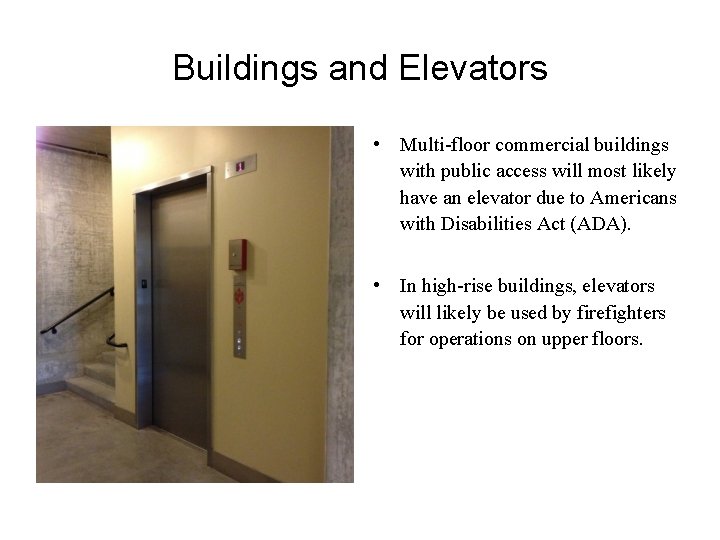 Buildings and Elevators

• Multi-floor commercial buildings with public access will most likely have an elevator due to Americans with Disabilities Act (ADA).

• In high-rise buildings, elevators will likely be used by firefighters for operations on upper floors.